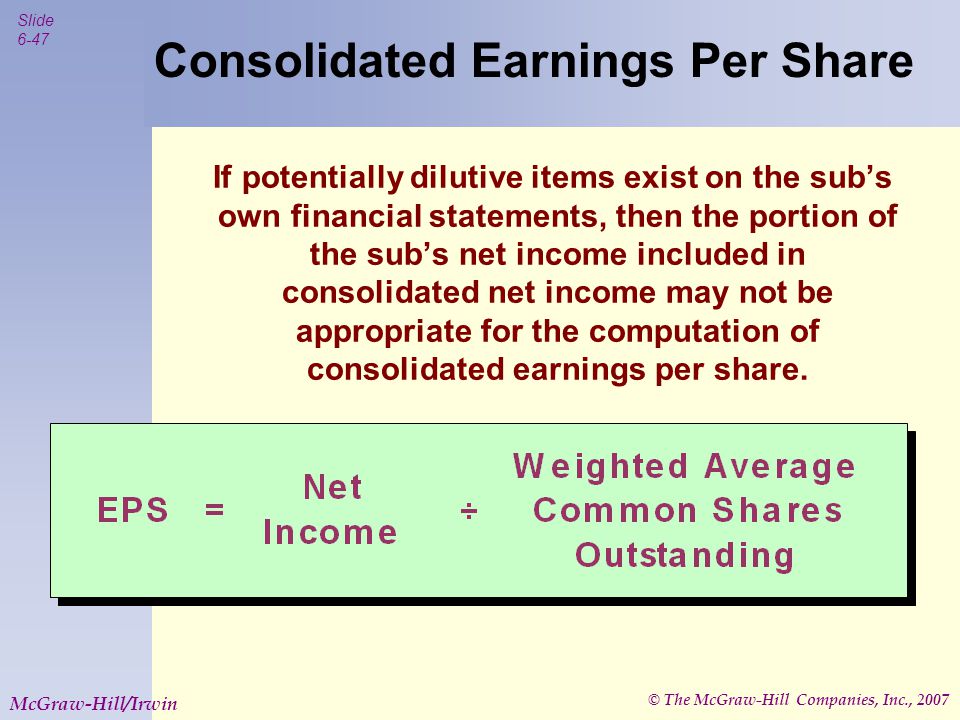 Slide 6-47

Consolidated Earnings Per Share

If potentially dilutive items exist on the sub's own financial statements, then the portion of the sub's net income included in consolidated net income may not be appropriate for the computation of consolidated earnings per share.

EPS = Net Income ÷ Weighted Average Common Shares Outstanding

McGraw-Hill/Irwin

© The McGraw-Hill Companies, Inc., 2007